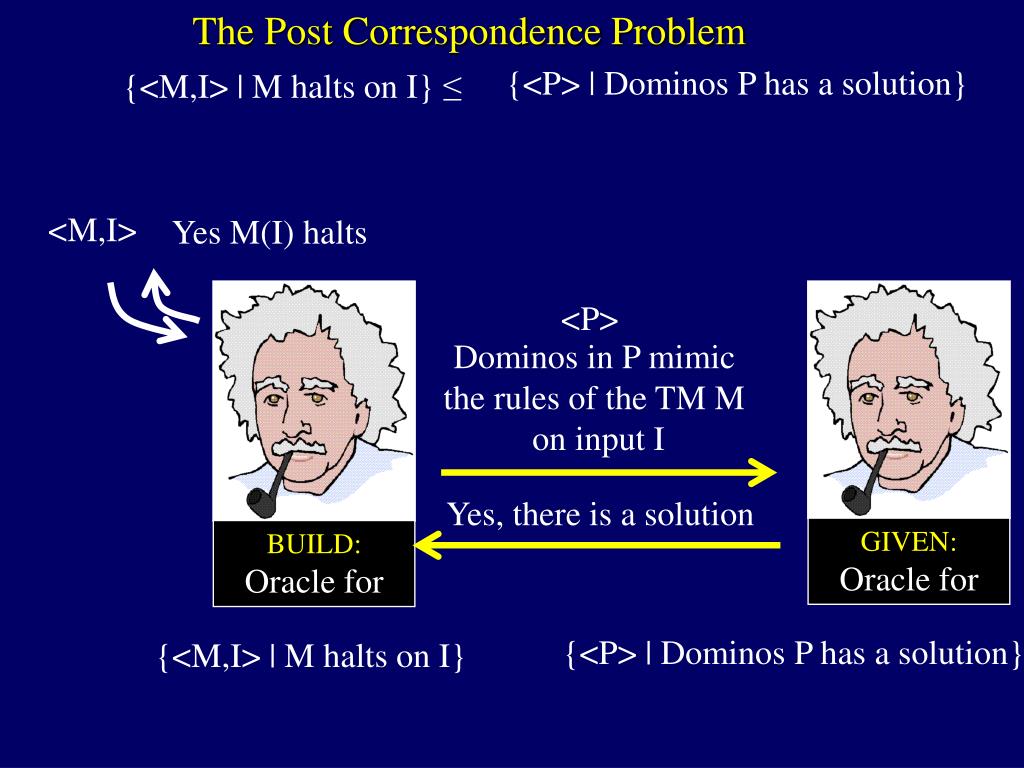 The Post Correspondence Problem

{<M,I> | M halts on I} ≤ {<P> | Dominos P has a solution}

<M,I> Yes M(I) halts

<P>
Dominos in P mimic the rules of the TM M on input I

Yes, there is a solution

BUILD:
Oracle for

GIVEN:
Oracle for

{<M,I> | M halts on I}

{<P> | Dominos P has a solution}